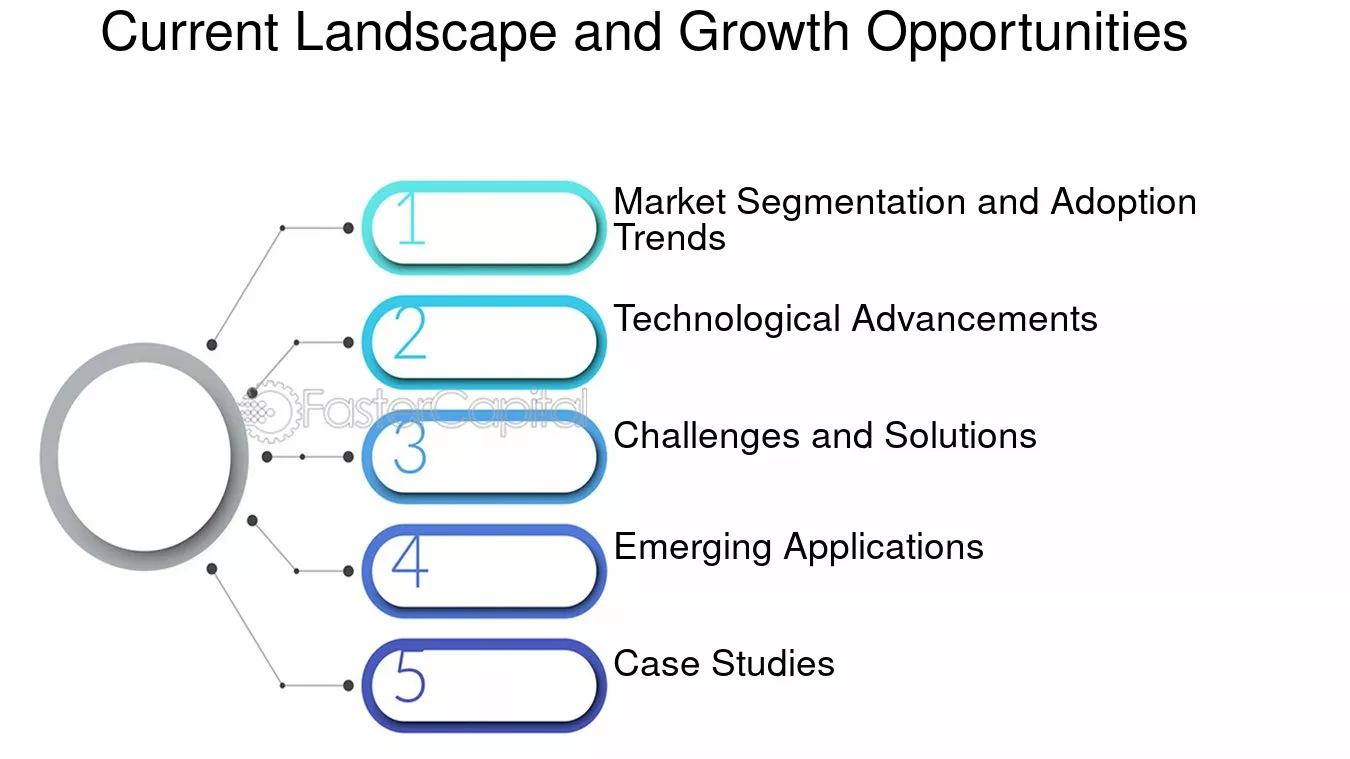 Current Landscape and Growth Opportunities

1 Market Segmentation and Adoption Trends

2 Technological Advancements

FasterCapital

3 Challenges and Solutions

4 Emerging Applications

5 Case Studies